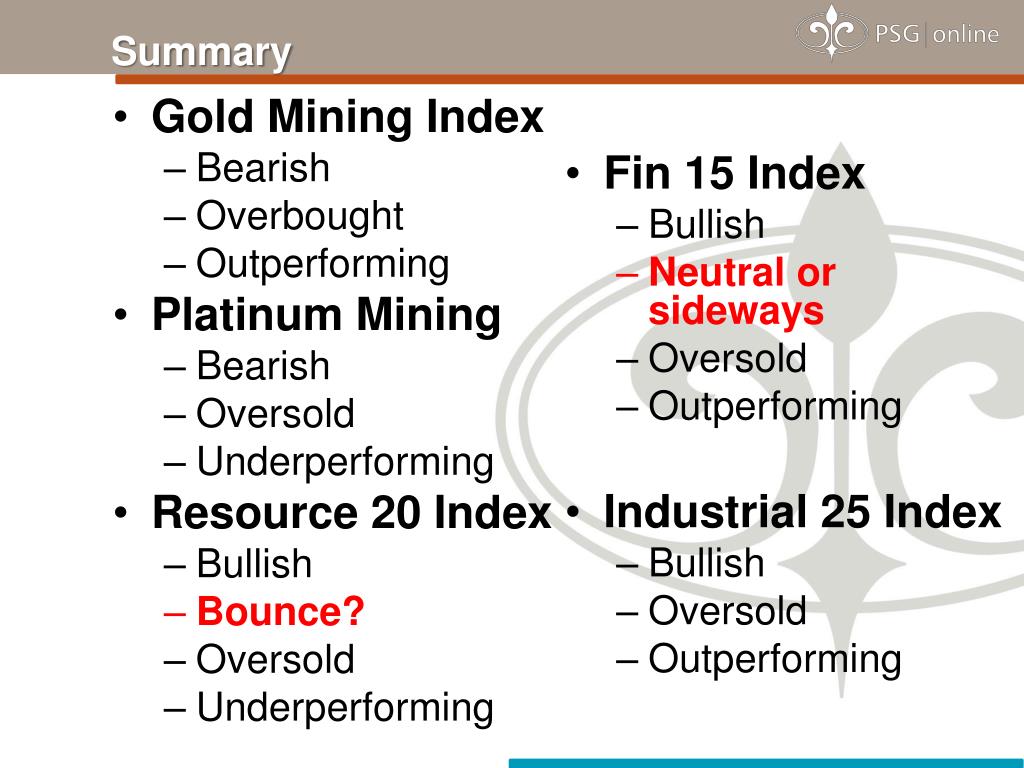 Summary

PSG | online

• Gold Mining Index
– Bearish
– Overbought
– Outperforming
• Platinum Mining
– Bearish
– Oversold
– Underperforming
• Resource 20 Index
– Bullish
– Bounce?
– Oversold
– Underperforming

• Fin 15 Index
– Bullish
– Neutral or sideways
– Oversold
– Outperforming
• Industrial 25 Index
– Bullish
– Oversold
– Outperforming